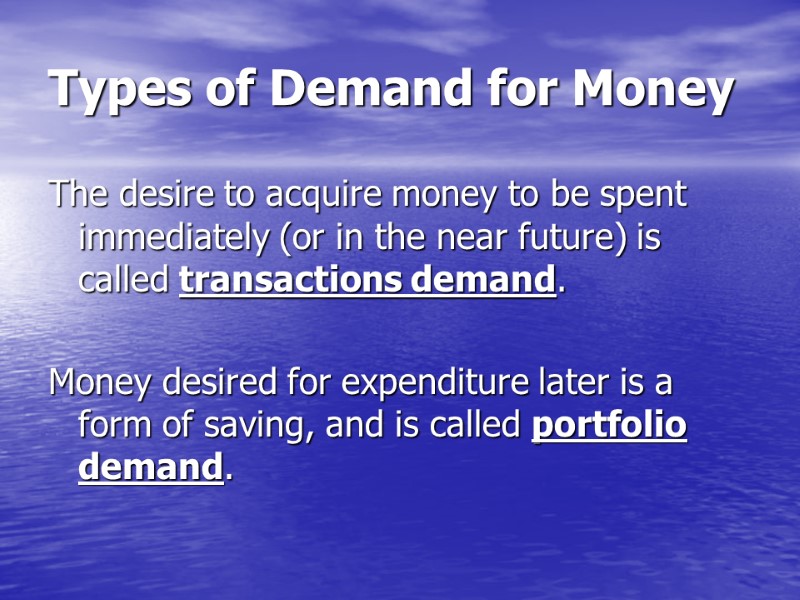 Types of Demand for Money

The desire to acquire money to be spent immediately (or in the near future) is called transactions demand.

Money desired for expenditure later is a form of saving, and is called portfolio demand.